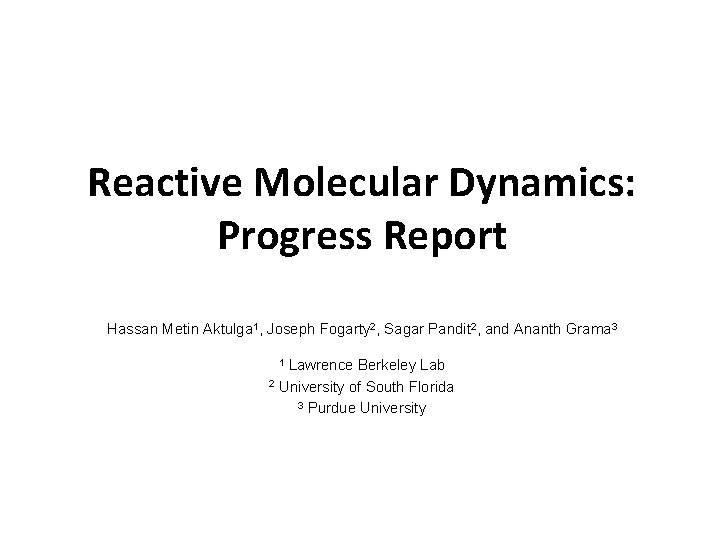 Reactive Molecular Dynamics: Progress Report

Hassan Metin Aktulga¹, Joseph Fogarty², Sagar Pandit², and Ananth Grama³

¹ Lawrence Berkeley Lab
² University of South Florida
³ Purdue University